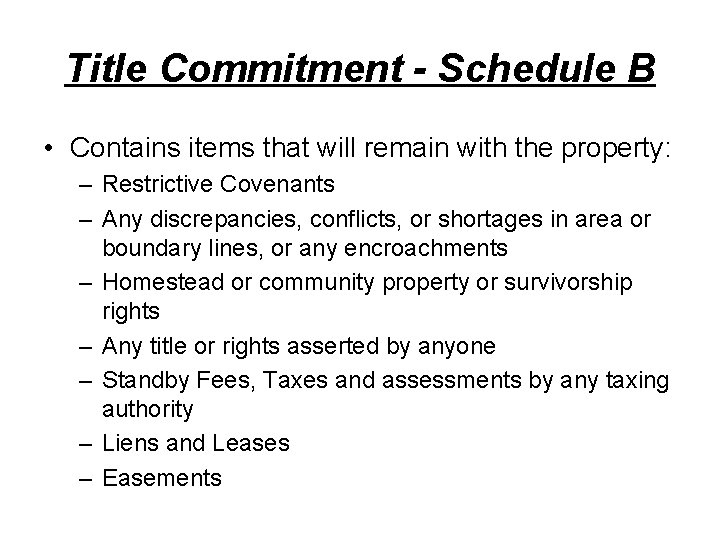 Title Commitment - Schedule B

• Contains items that will remain with the property:
– Restrictive Covenants
– Any discrepancies, conflicts, or shortages in area or boundary lines, or any encroachments
– Homestead or community property or survivorship rights
– Any title or rights asserted by anyone
– Standby Fees, Taxes and assessments by any taxing authority
– Liens and Leases
– Easements